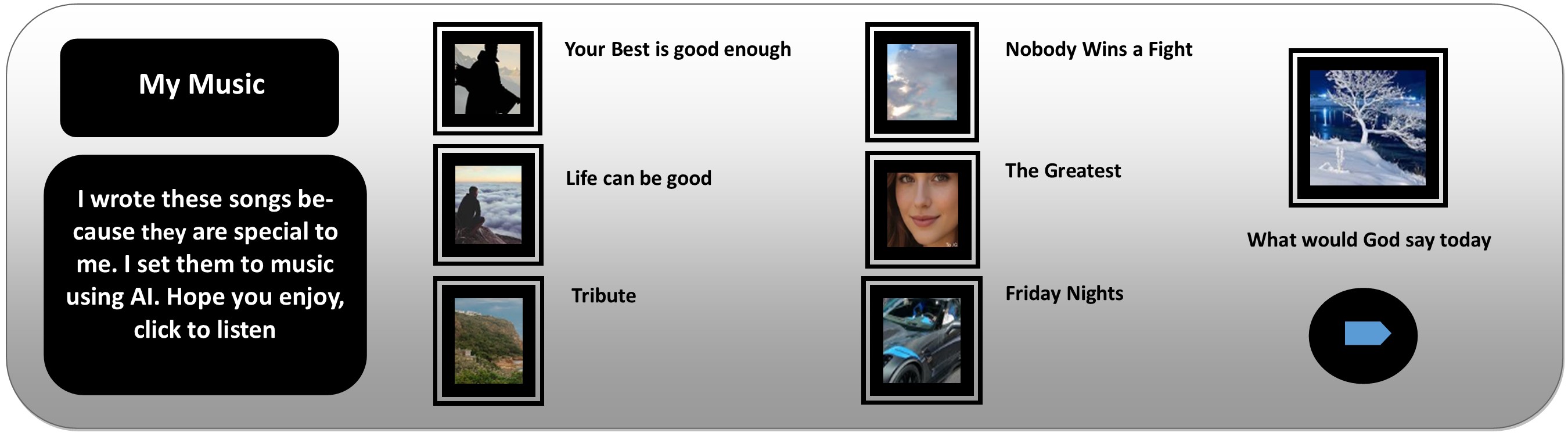 My Music

I wrote these songs because they are special to me. I set them to music using AI. Hope you enjoy, click to listen

Your Best is good enough

Life can be good

Tribute

Nobody Wins a Fight

The Greatest

Friday Nights

What would God say today